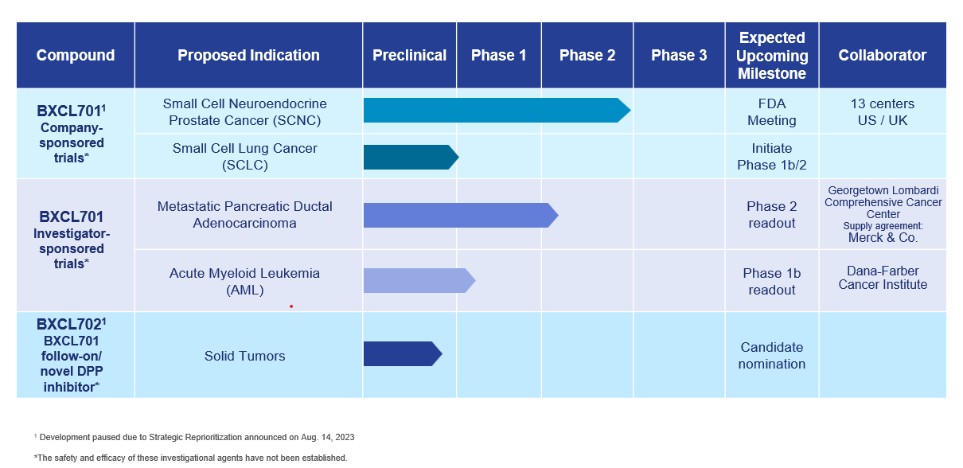 | Compound | Proposed Indication | Preclinical | Phase 1 | Phase 2 | Phase 3 | Expected Upcoming Milestone | Collaborator |
|---|---|---|---|---|---|---|---|
| BXCL701$^1$ Company-sponsored trials* | Small Cell Neuroendocrine Prostate Cancer (SCNC) | | | | | FDA Meeting | 13 centers US / UK |
| | Small Cell Lung Cancer (SCLC) | | | | | Initiate Phase 1b/2 | |
| BXCL701 Investigator-sponsored trials* | Metastatic Pancreatic Ductal Adenocarcinoma | | | | | Phase 2 readout | Georgetown Lombardi Comprehensive Cancer Center Supply agreement: Merck & Co. |
| | Acute Myeloid Leukemia (AML) | | | | | Phase 1b readout | Dana-Farber Cancer Institute |
| BXCL702$^1$ BXCL701 follow-on/ novel DPP inhibitor* | Solid Tumors | | | | | Candidate nomination | |

$^1$ Development paused due to Strategic Reprioritization announced on Aug. 14, 2023

*The safety and efficacy of these investigational agents have not been established.